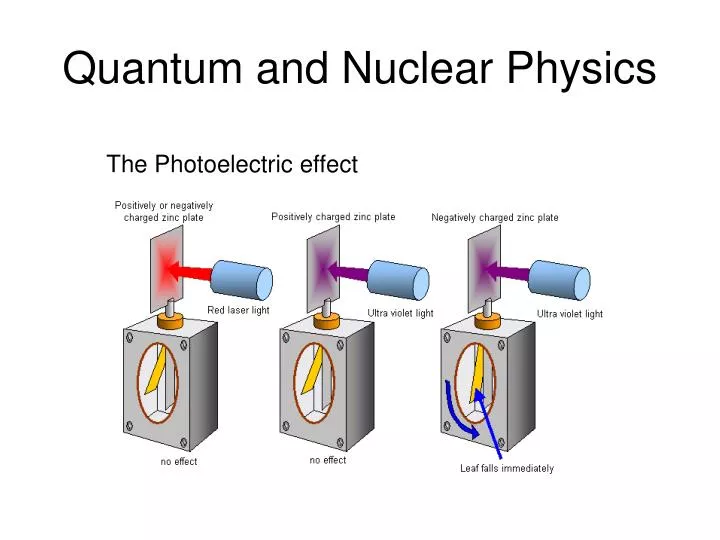 Quantum and Nuclear Physics

The Photoelectric effect

Positively or negatively charged zinc plate

Red laser light

no effect

Positively charged zinc plate

Ultra violet light

no effect

Negatively charged zinc plate

Ultra violet light

Leaf falls immediately